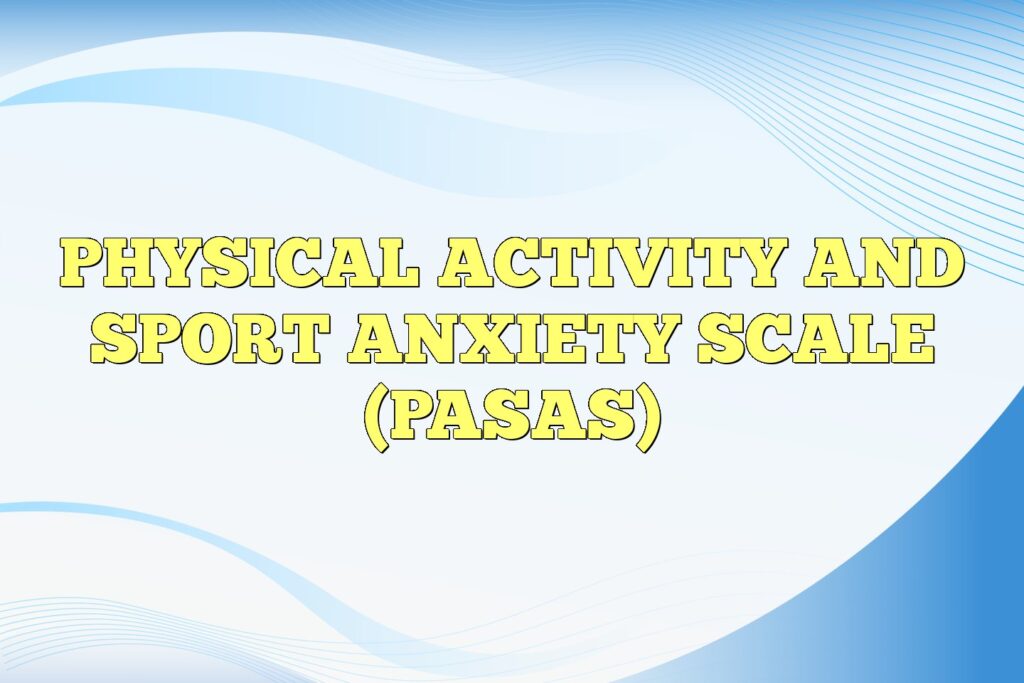 PHYSICAL ACTIVITY AND SPORT ANXIETY SCALE (PASAS)